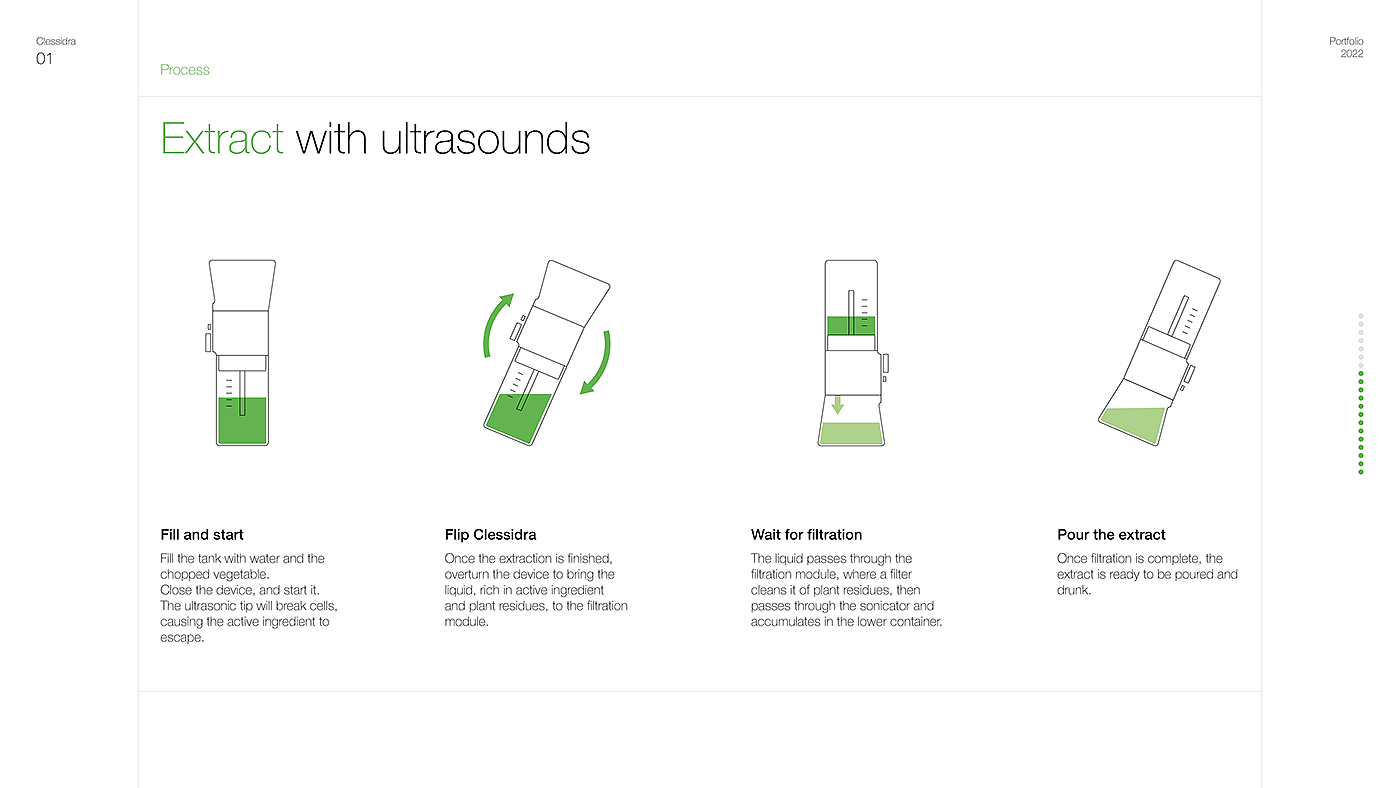 Clessidra
01

Process

Portfolio
2022

Extract with ultrasounds

Fill and start

Fill the tank with water and the chopped vegetable.
Close the device, and start it.
The ultrasonic tip will break cells, causing the active ingredient to escape.

Flip Clessidra

Once the extraction is finished, overturn the device to bring the liquid, rich in active ingredient and plant residues, to the filtration module.

Wait for filtration

The liquid passes through the filtration module, where a filter cleans it of plant residues, then passes through the sonicator and accumulates in the lower container.

Pour the extract

Once filtration is complete, the extract is ready to be poured and drunk.